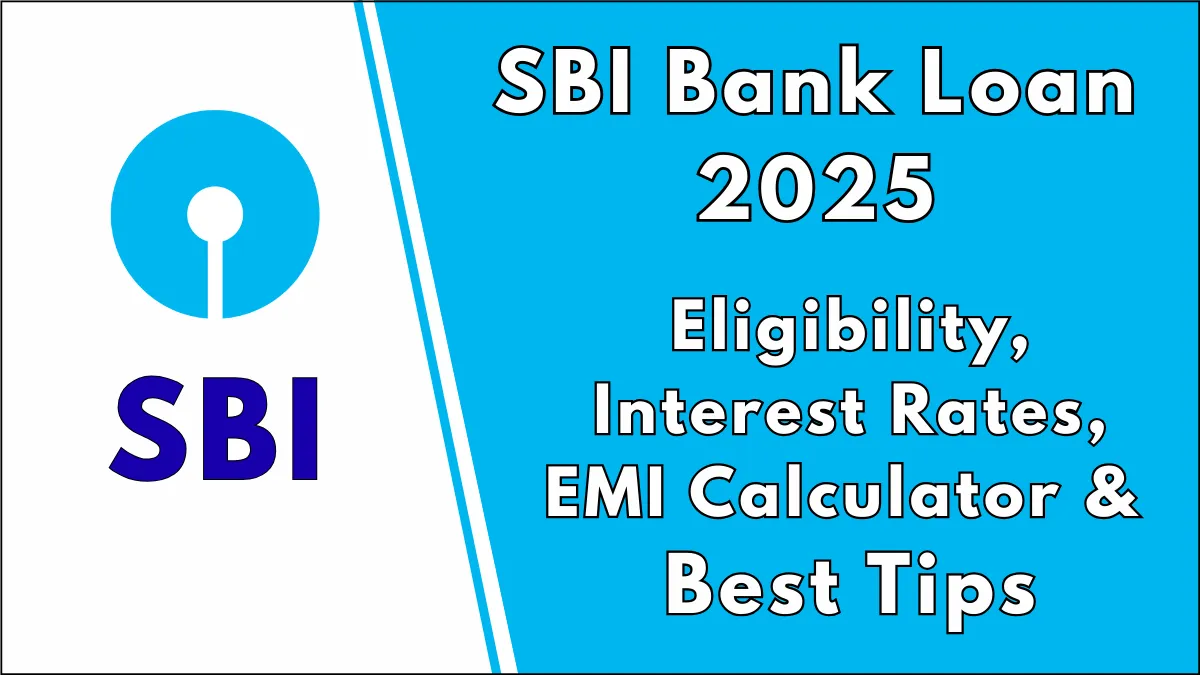 SBI

SBI Bank Loan 2025

Eligibility, Interest Rates, EMI Calculator & Best Tips